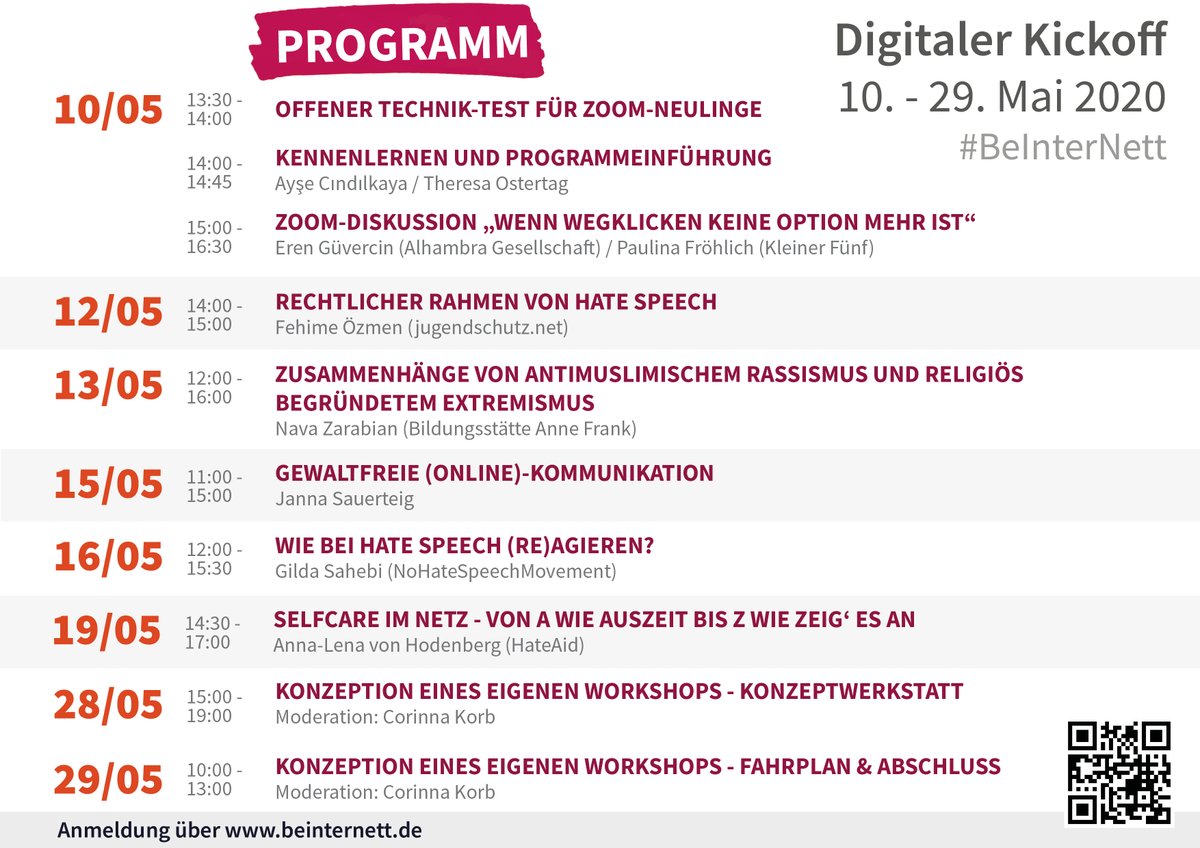 PROGRAMM

Digitaler Kickoff
10. - 29. Mai 2020
#BeInterNett

10/05
13:30 - 14:00 OFFENER TECHNIK-TEST FÜR ZOOM-NEULINGE

14:00 - 14:45 KENNENLERNEN UND PROGRAMMEINFÜHRUNG
Ayşe Cındılkaya / Theresa Ostertag

15:00 - 16:30 ZOOM-DISKUSSION „WENN WEGKLICKEN KEINE OPTION MEHR IST“
Eren Güvercin (Alhambra Gesellschaft) / Paulina Fröhlich (Kleiner Fünf)

12/05
14:00 - 15:00 RECHTLICHER RAHMEN VON HATE SPEECH
Fehime Özmen (jugendschutz.net)

13/05
12:00 - 16:00 ZUSAMMENHÄNGE VON ANTIMUSLIMISCHEM RASSISMUS UND RELIGIÖS BEGRÜNDETEM EXTREMISMUS
Nava Zarabian (Bildungsstätte Anne Frank)

15/05
11:00 - 15:00 GEWALTFREIE (ONLINE)-KOMMUNIKATION
Janna Sauerteig

16/05
12:00 - 15:30 WIE BEI HATE SPEECH (RE)AGIEREN?
Gilda Sahebi (NoHateSpeechMovement)

19/05
14:30 - 17:00 SELFCARE IM NETZ - VON A WIE AUSZEIT BIS Z WIE ZEIG‘ ES AN
Anna-Lena von Hodenberg (HateAid)

28/05
15:00 - 19:00 KONZEPTION EINES EIGENEN WORKSHOPS - KONZEPTWERKSTATT
Moderation: Corinna Korb

29/05
10:00 - 13:00 KONZEPTION EINES EIGENEN WORKSHOPS - FAHRPLAN & ABSCHLUSS
Moderation: Corinna Korb

Anmeldung über www.beinternett.de